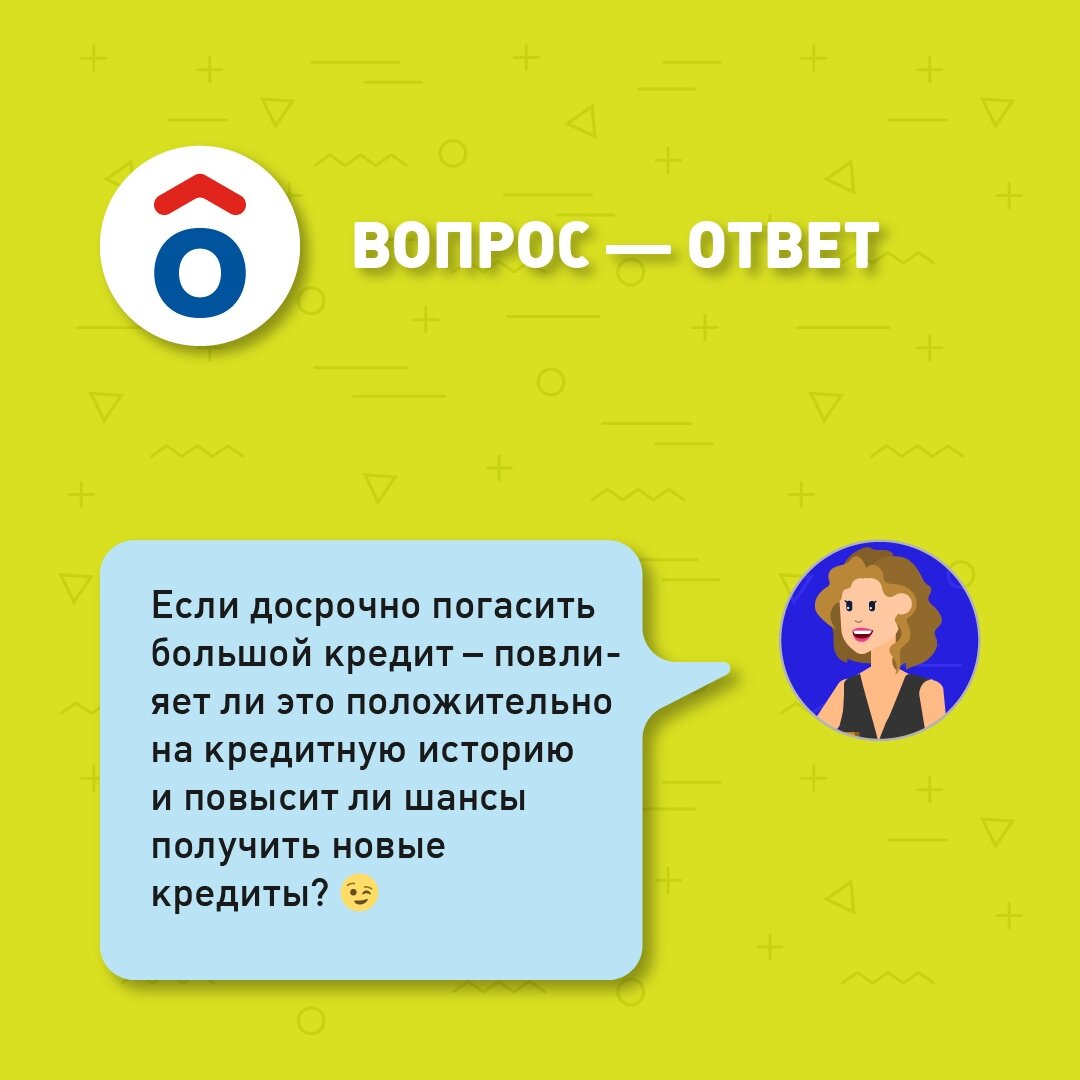 ВОПРОС — ОТВЕТ

Если досрочно погасить большой кредит – повлияет ли это положительно на кредитную историю и повысит ли шансы получить новые кредиты? 😉